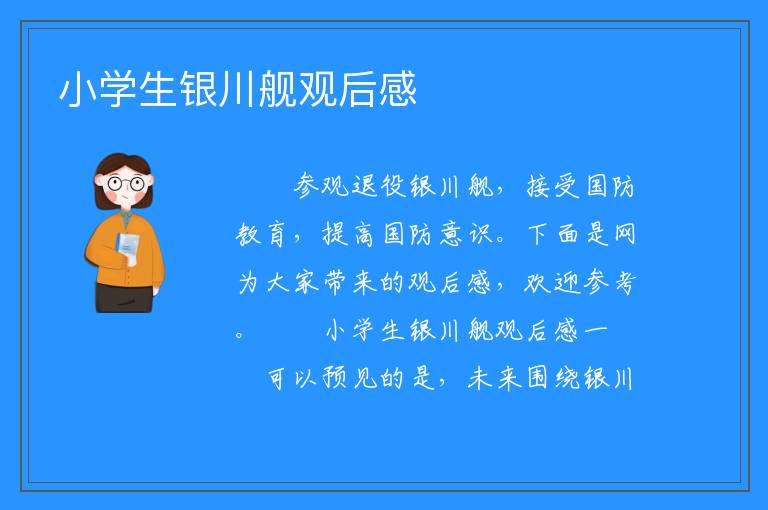 小学生银川舰观后感

参观退役银川舰，接受国防教育，提高国防意识。下面是网为大家带来的观后感，欢迎参考。 小学生银川舰观后感一 可以预见的是，未来围绕银川